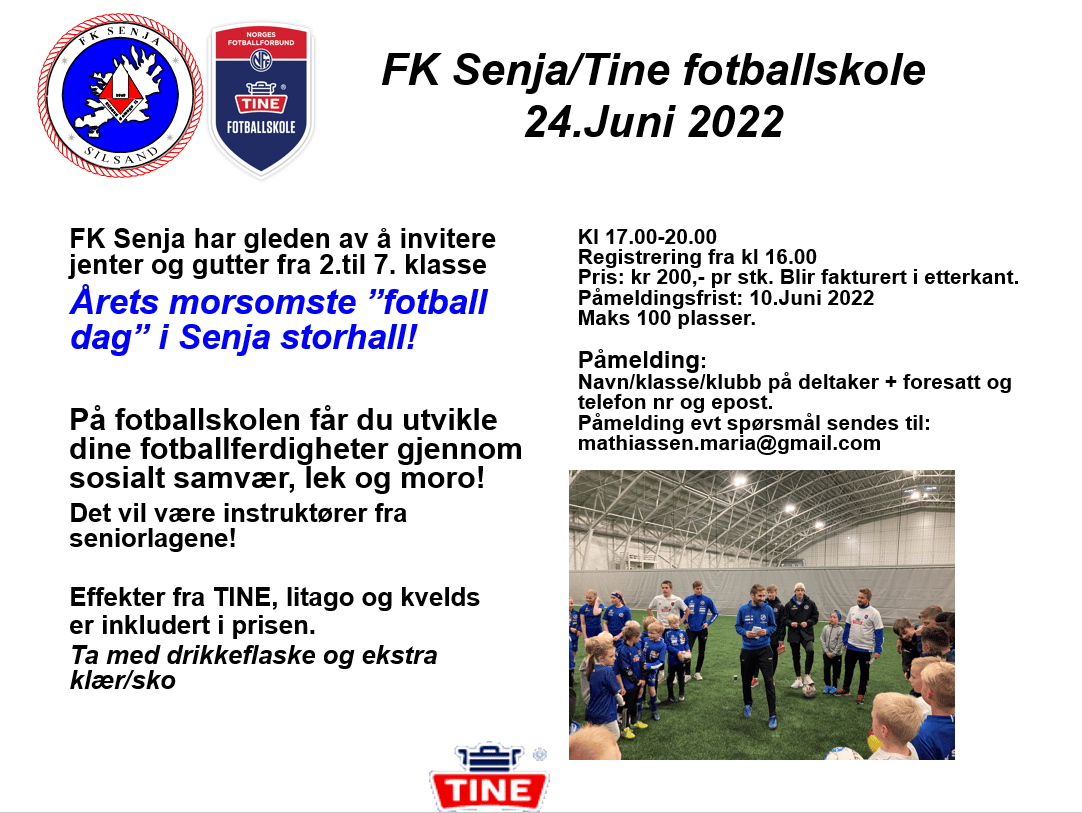 FK SENJA
SILSAND

NORGES FOTBALLFORBUND
TINE
FOTBALLSKOLE

FK Senja/Tine fotballskole
24.Juni 2022

FK Senja har gleden av å invitere jenter og gutter fra 2.til 7. klasse

Årets morsomste ”fotball dag” i Senja storhall!

På fotballskolen får du utvikle dine fotballferdigheter gjennom sosialt samvær, lek og moro!

Det vil være instruktører fra seniorlagene!

Effekter fra TINE, litago og kvelds er inkludert i prisen.

Ta med drikkeflaske og ekstra klær/sko

Kl 17.00-20.00
Registrering fra kl 16.00
Pris: kr 200,- pr stk. Blir fakturert i etterkant.
Påmeldingsfrist: 10.Juni 2022
Maks 100 plasser.

Påmelding:
Navn/klasse/klubb på deltaker + foresatt og telefon nr og epost.
Påmelding evt spørsmål sendes til: mathiassen.maria@gmail.com

TINE